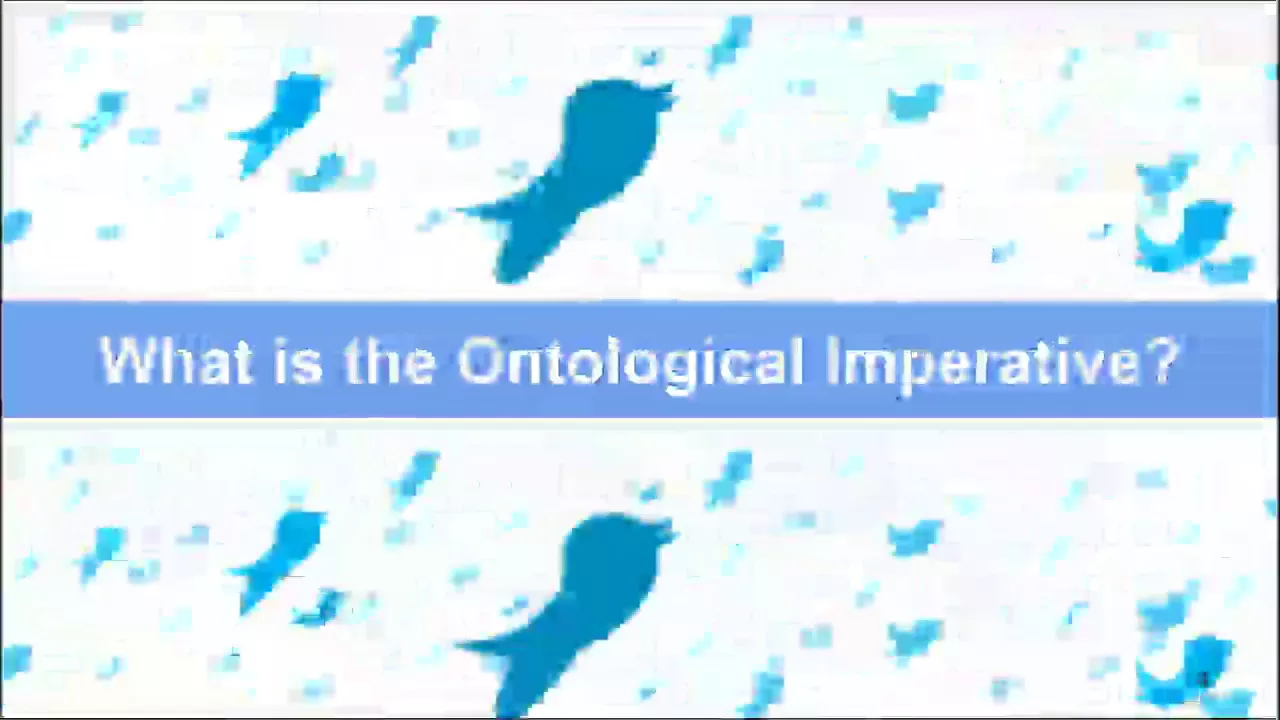 What is the Ontological Imperative?